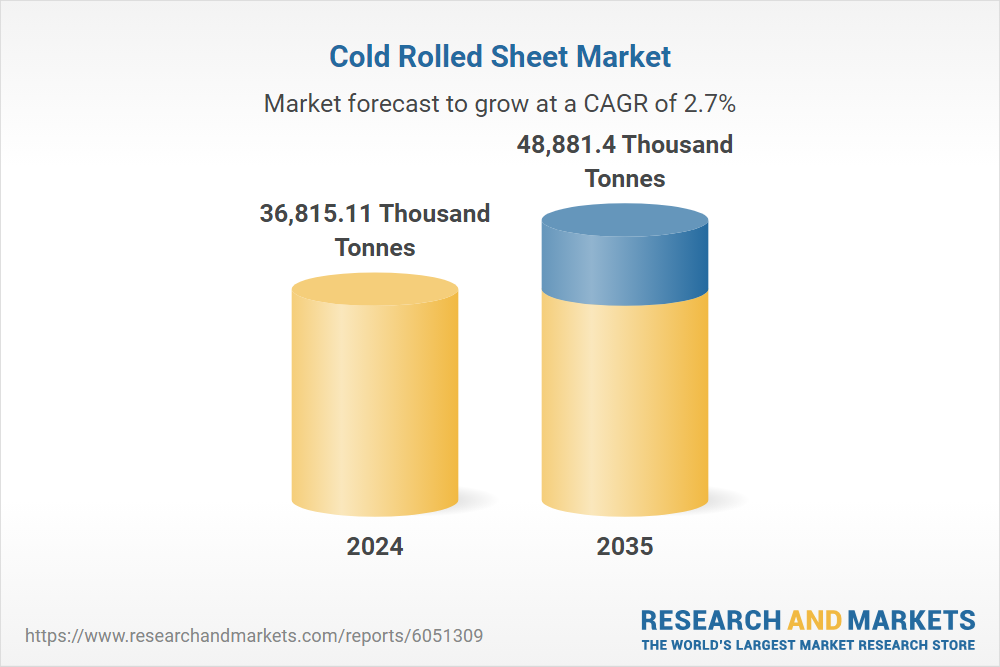 Cold Rolled Sheet Market

Market forecast to grow at a CAGR of 2.7%

36,815.11 Thousand Tonnes

48,881.4 Thousand Tonnes

2024

2035

https://www.researchandmarkets.com/reports/6051309

RESEARCH AND MARKETS
THE WORLD'S LARGEST MARKET RESEARCH STORE